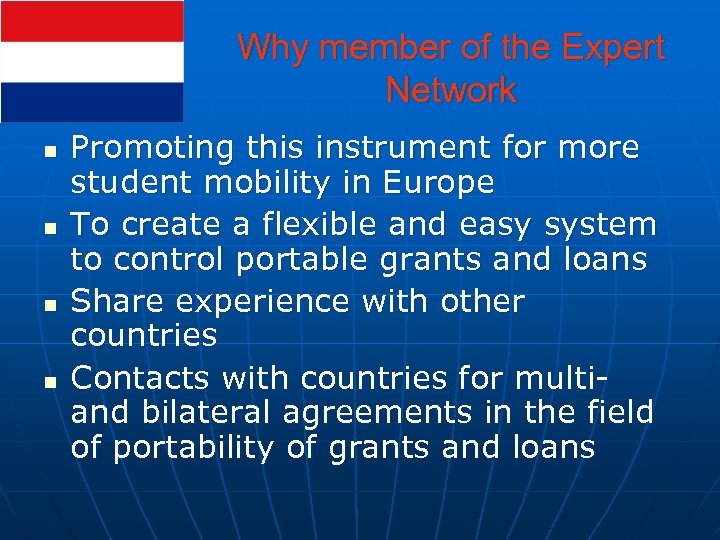 Why member of the Expert Network

- Promoting this instrument for more student mobility in Europe
- To create a flexible and easy system to control portable grants and loans
- Share experience with other countries
- Contacts with countries for multi- and bilateral agreements in the field of portability of grants and loans